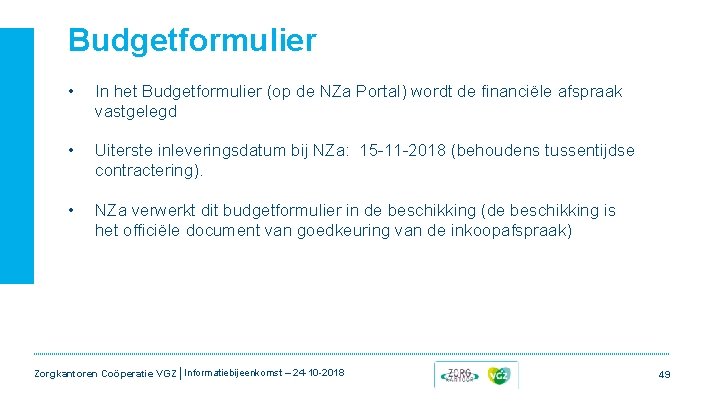 Budgetformulier

• In het Budgetformulier (op de NZa Portal) wordt de financiële afspraak vastgelegd

• Uiterste inleveringsdatum bij NZa: 15-11-2018 (behoudens tussentijdse contractering).

• NZa verwerkt dit budgetformulier in de beschikking (de beschikking is het officiële document van goedkeuring van de inkoopafspraak)

Zorgkantoren Coöperatie VGZ | Informatiebijeenkomst – 24-10-2018

ZORG KANTOOR VGZ

49